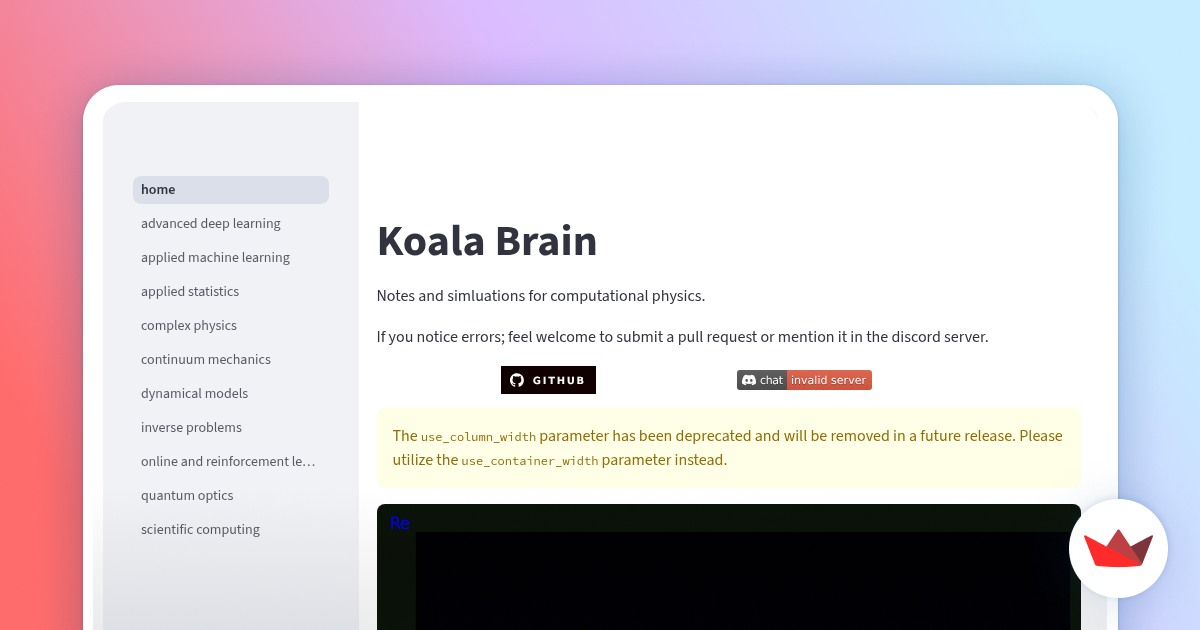 home

advanced deep learning

applied machine learning

applied statistics

complex physics

continuum mechanics

dynamical models

inverse problems

online and reinforcement le...

quantum optics

scientific computing

Koala Brain

Notes and simluations for computational physics.

If you notice errors; feel welcome to submit a pull request or mention it in the discord server.

GITHUB

chat invalid server

The use_column_width parameter has been deprecated and will be removed in a future release. Please utilize the use_container_width parameter instead.

Re